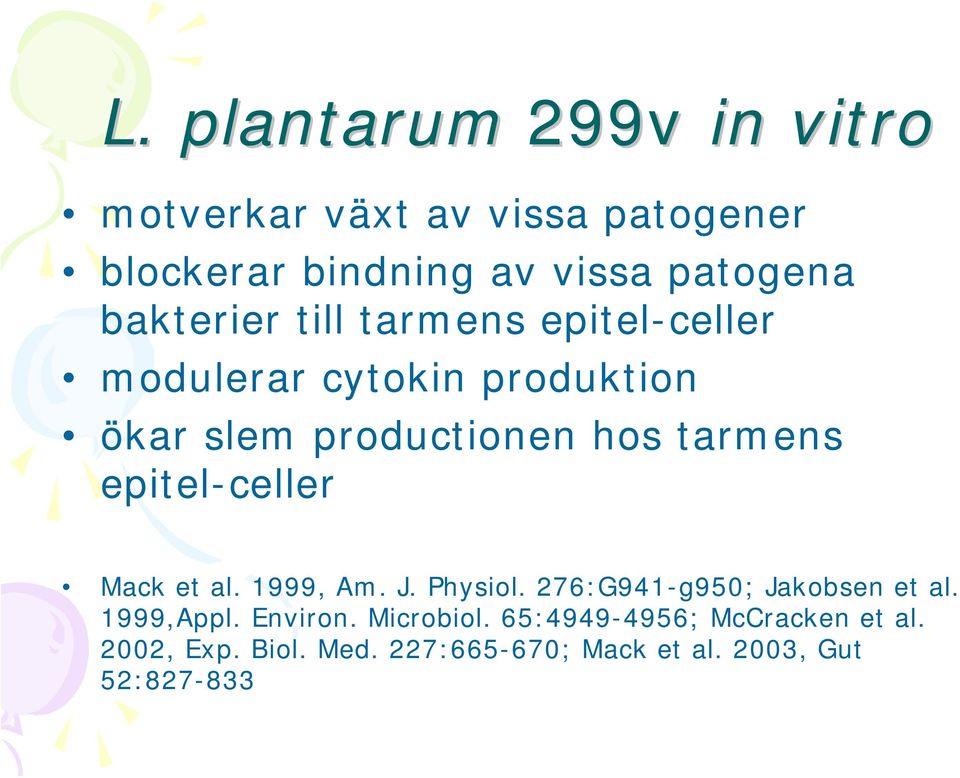 L. plantarum 299v in vitro

• motverkar växt av vissa patogener
• blockerar bindning av vissa patogena bakterier till tarmens epitel-celler
• modulerar cytokin produktion
• ökar slem productionen hos tarmens epitel-celler

• Mack et al. 1999, Am. J. Physiol. 276:G941-g950; Jakobsen et al. 1999,Appl. Environ. Microbiol. 65:4949-4956; McCracken et al. 2002, Exp. Biol. Med. 227:665-670; Mack et al. 2003, Gut 52:827-833